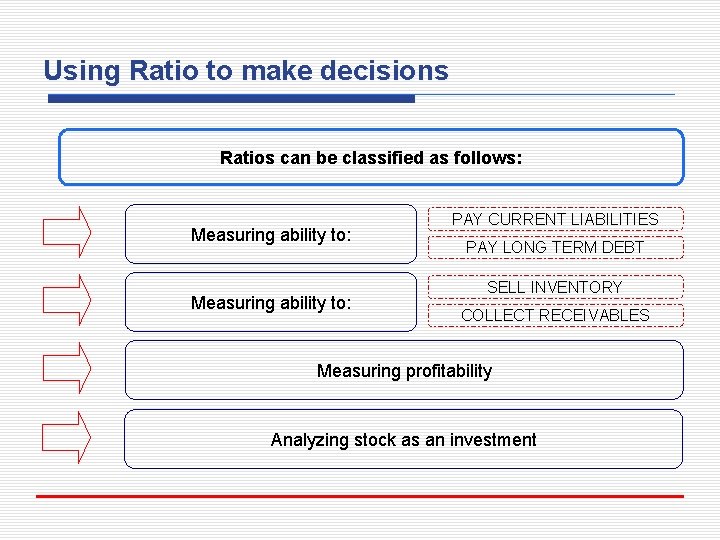 Using Ratio to make decisions

Ratios can be classified as follows:

Measuring ability to:

PAY CURRENT LIABILITIES

PAY LONG TERM DEBT

Measuring ability to:

SELL INVENTORY

COLLECT RECEIVABLES

Measuring profitability

Analyzing stock as an investment